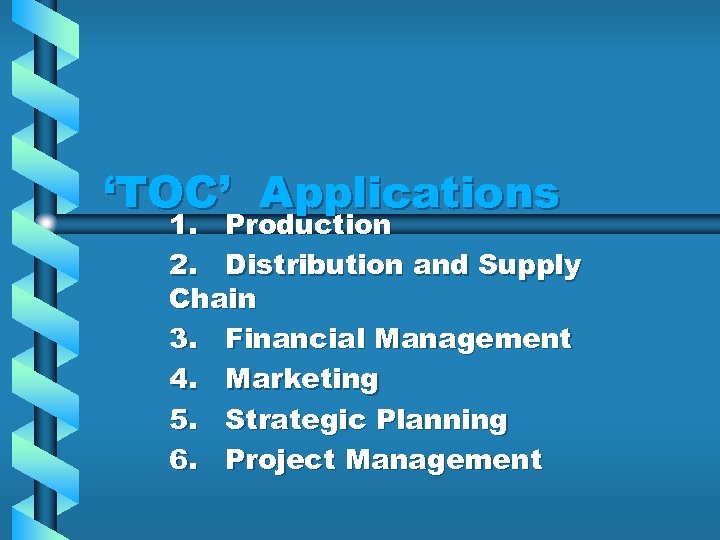 ‘TOC’ Applications

1. Production
2. Distribution and Supply Chain
3. Financial Management
4. Marketing
5. Strategic Planning
6. Project Management